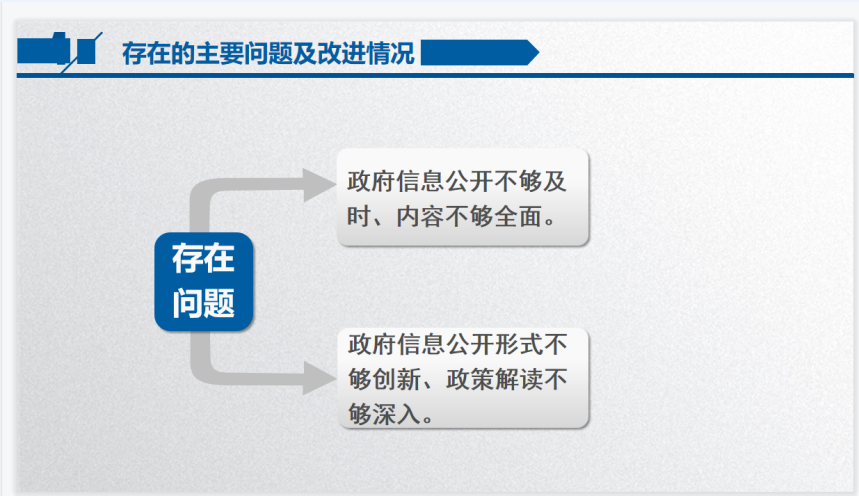 存在的主要问题及改进情况

存在问题

政府信息公开不够及时、内容不够全面。

政府信息公开形式不够创新、政策解读不够深入。